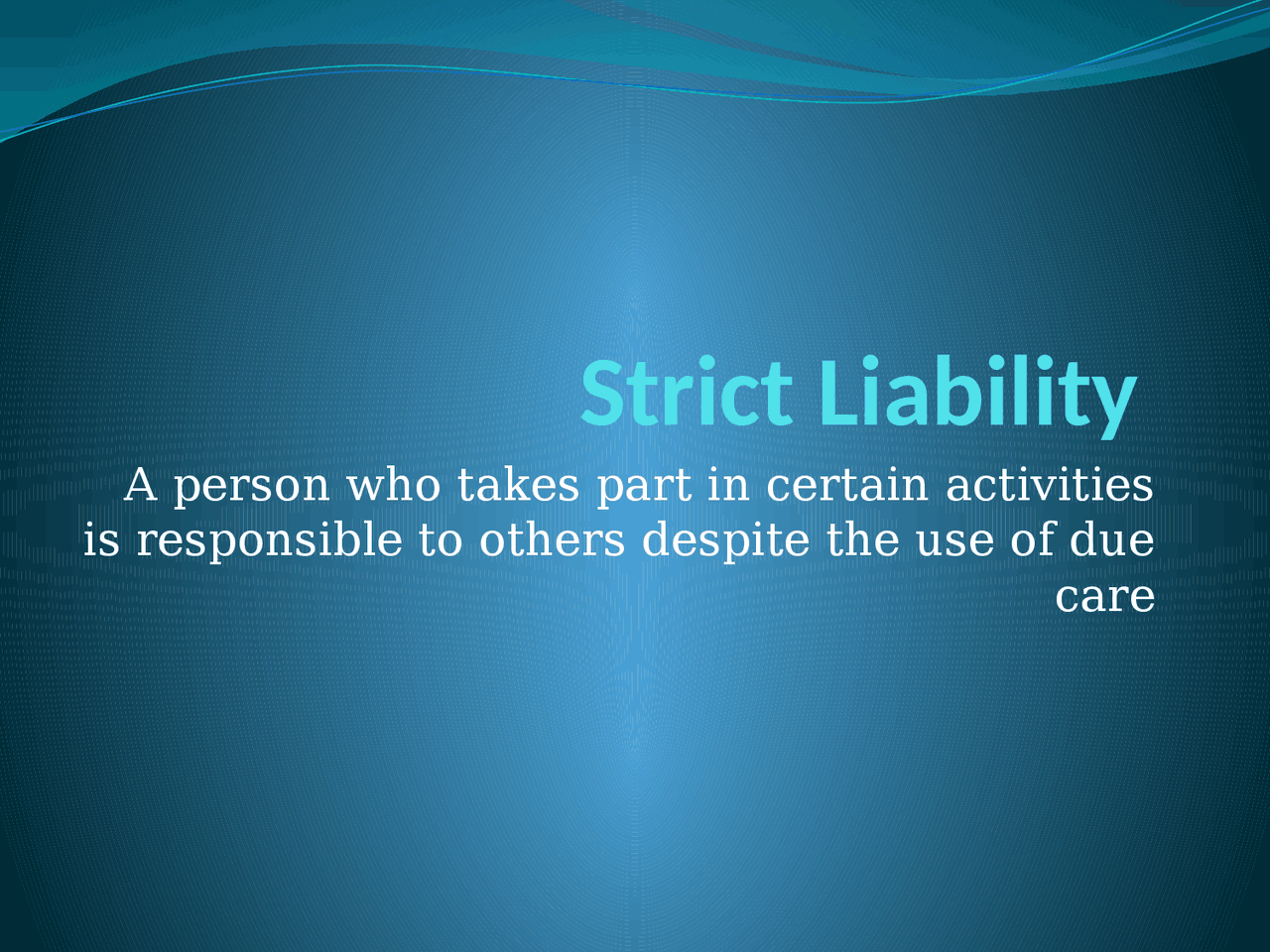 Strict Liability

A person who takes part in certain activities is responsible to others despite the use of due care